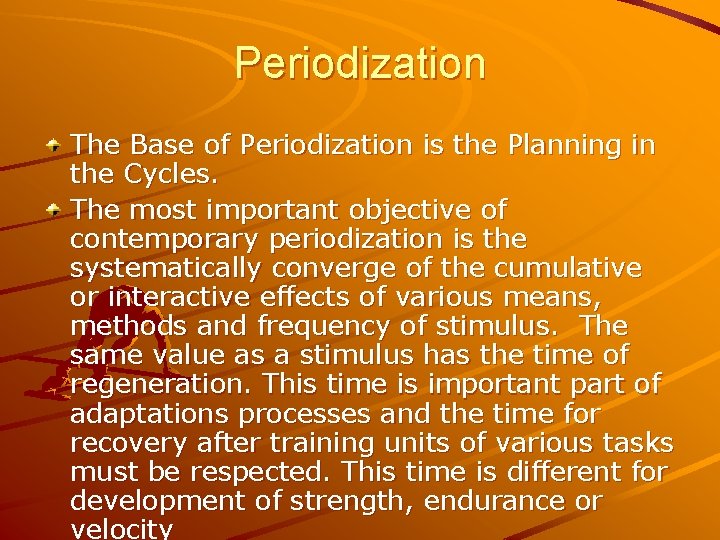 Periodization

The Base of Periodization is the Planning in the Cycles.

The most important objective of contemporary periodization is the systematically converge of the cumulative or interactive effects of various means, methods and frequency of stimulus. The same value as a stimulus has the time of regeneration. This time is important part of adaptations processes and the time for recovery after training units of various tasks must be respected. This time is different for development of strength, endurance or velocity